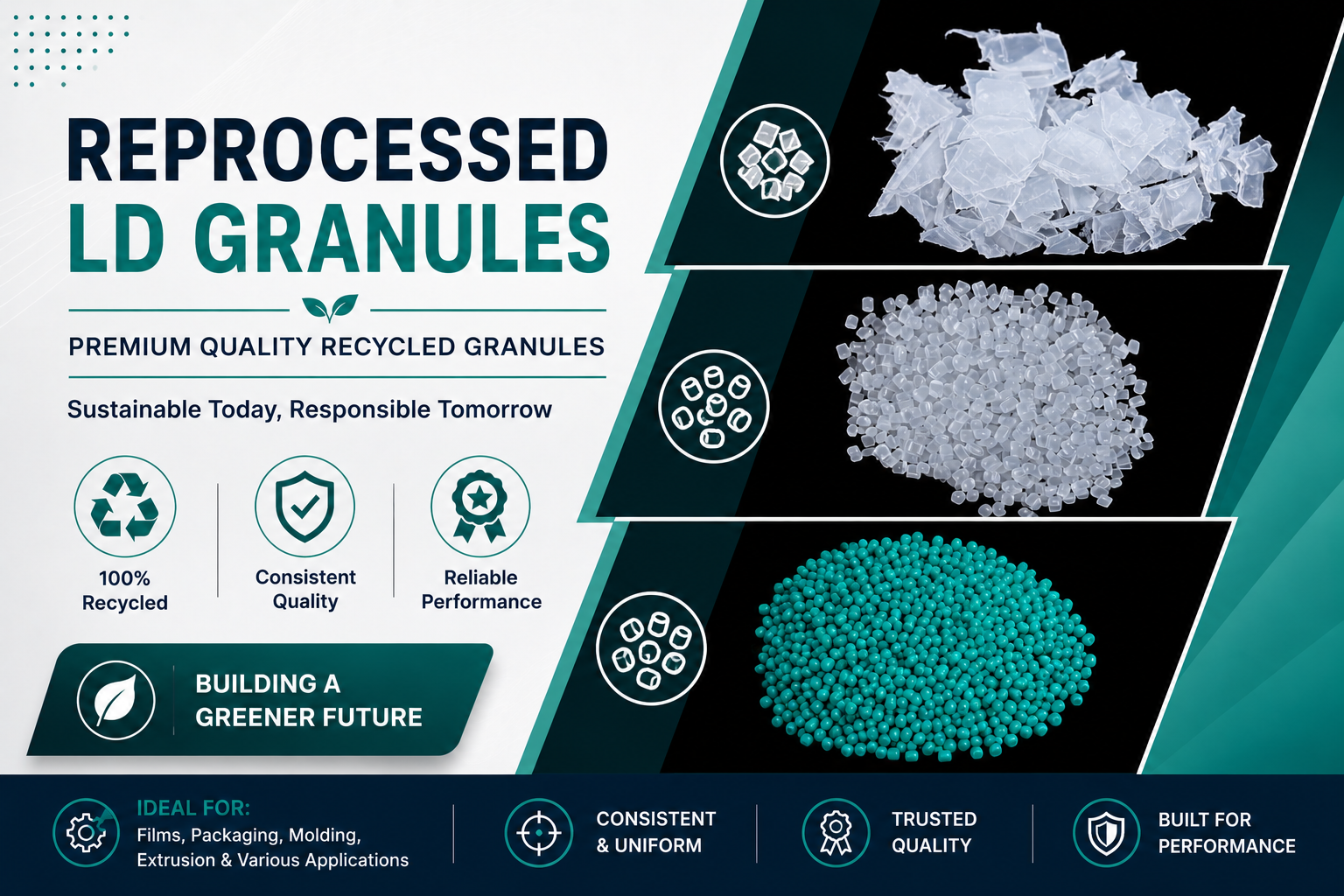 REPROCESSED
LD GRANULES

PREMIUM QUALITY RECYCLED GRANULES

Sustainable Today, Responsible Tomorrow

100% Recycled

Consistent Quality

Reliable Performance

BUILDING A GREENER FUTURE

IDEAL FOR:
Films, Packaging, Molding, Extrusion & Various Applications

CONSISTENT & UNIFORM

TRUSTED QUALITY

BUILT FOR PERFORMANCE